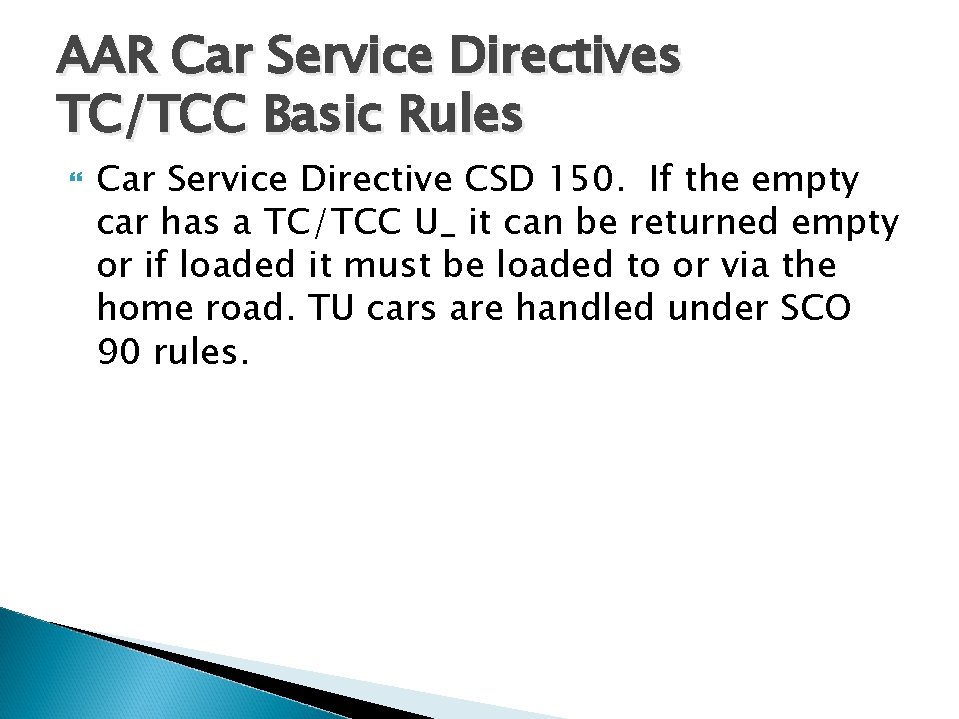 AAR Car Service Directives
TC/TCC Basic Rules

Car Service Directive CSD 150. If the empty car has a TC/TCC U_ it can be returned empty or if loaded it must be loaded to or via the home road. TU cars are handled under SCO 90 rules.